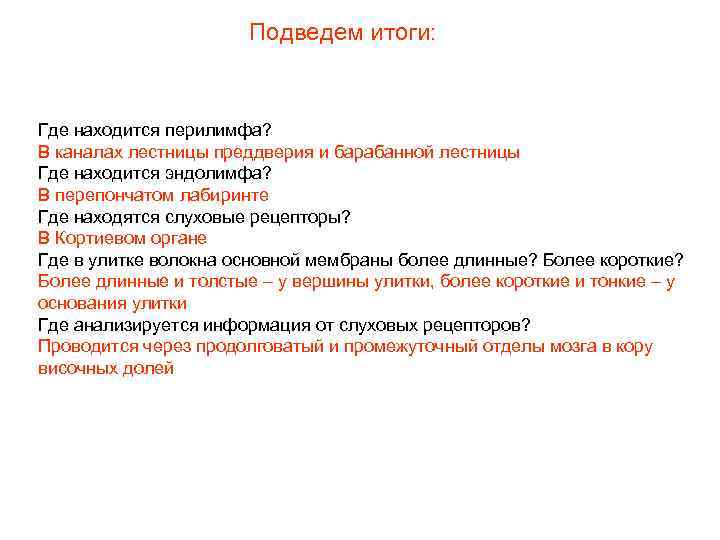 Подведем итоги:

Где находится перилимфа?
В каналах лестницы преддверия и барабанной лестницы
Где находится эндолимфа?
В перепончатом лабиринте
Где находятся слуховые рецепторы?
В Кортиевом органе
Где в улитке волокна основной мембраны более длинные? Более короткие?
Более длинные и толстые – у вершины улитки, более короткие и тонкие – у основания улитки
Где анализируется информация от слуховых рецепторов?
Проводится через продолговатый и промежуточный отделы мозга в кору височных долей